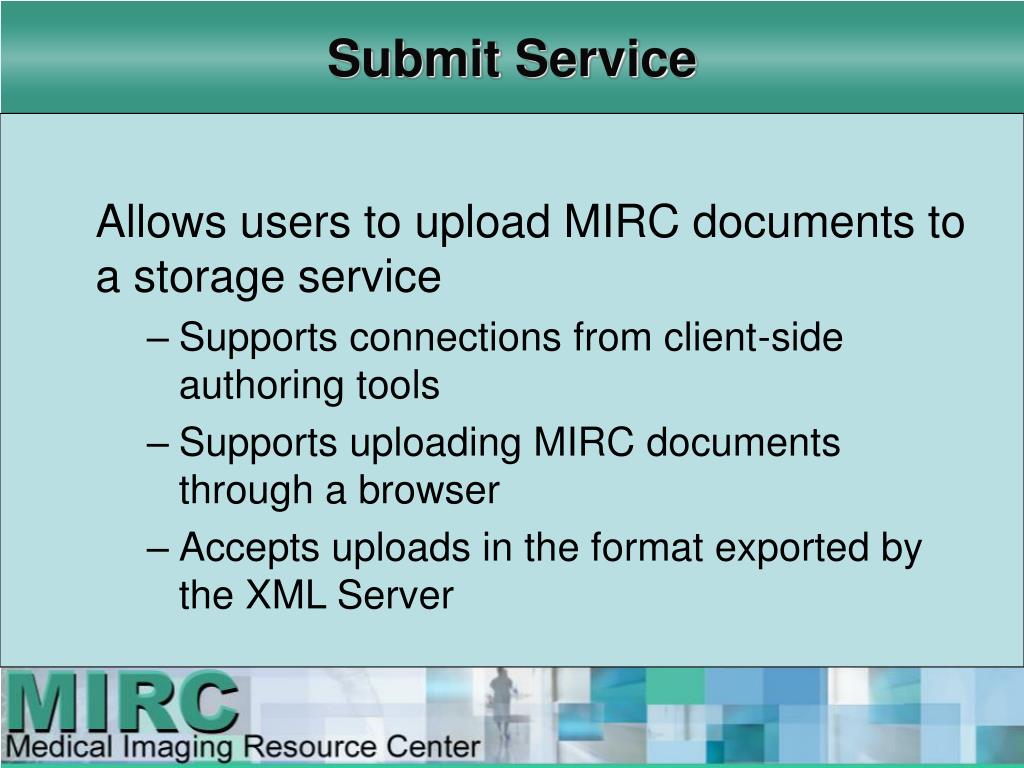 Submit Service

Allows users to upload MIRC documents to a storage service

– Supports connections from client-side authoring tools

– Supports uploading MIRC documents through a browser

– Accepts uploads in the format exported by the XML Server

MIRC
Medical Imaging Resource Center